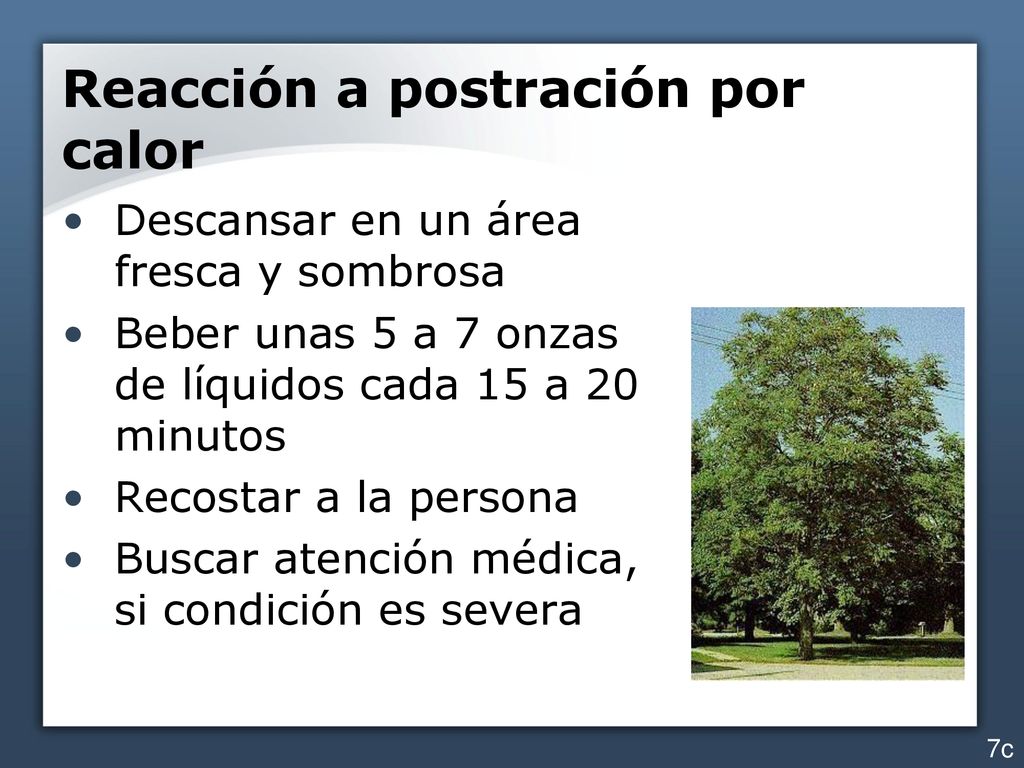 Reacción a postración por calor

• Descansar en un área fresca y sombrosa
• Beber unas 5 a 7 onzas de líquidos cada 15 a 20 minutos
• Recostar a la persona
• Buscar atención médica, si condición es severa

7c